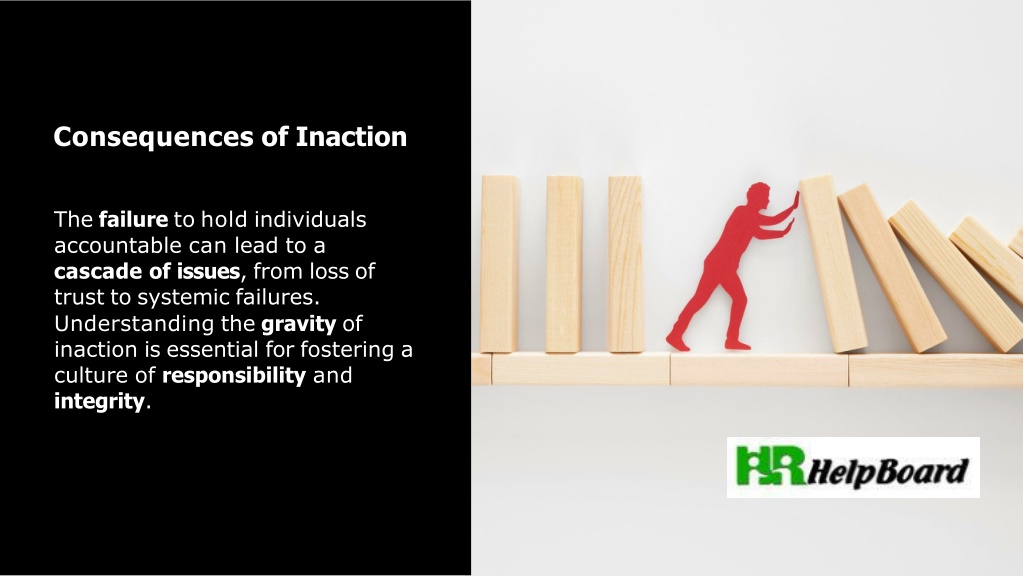 Consequences of Inaction

The failure to hold individuals accountable can lead to a cascade of issues, from loss of trust to systemic failures. Understanding the gravity of inaction is essential for fostering a culture of responsibility and integrity.

HR HelpBoard